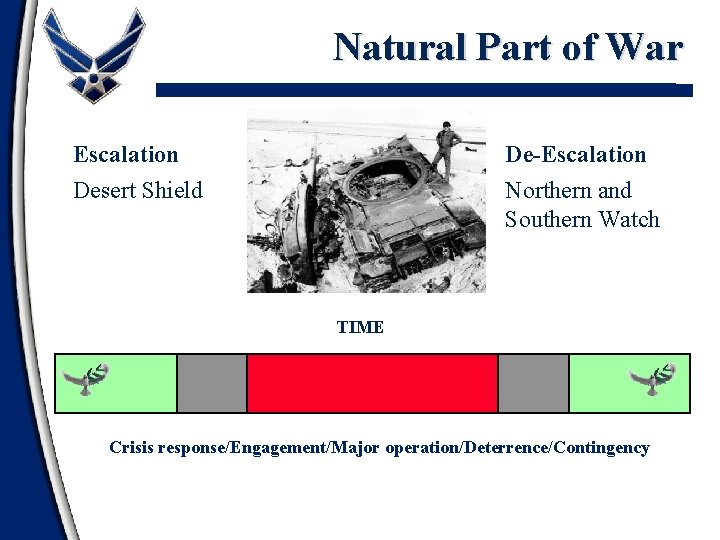 Natural Part of War

Escalation
Desert Shield

De-Escalation
Northern and Southern Watch

TIME

Crisis response/Engagement/Major operation/Deterrence/Contingency